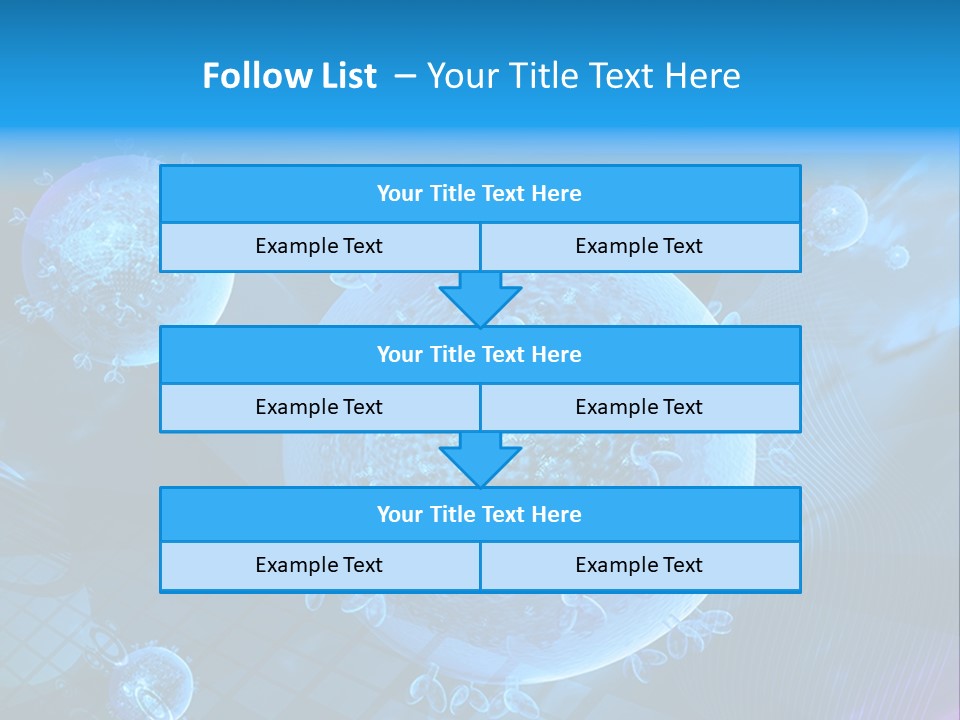 Follow List – Your Title Text Here

Your Title Text Here

Example Text

Example Text

Your Title Text Here

Example Text

Example Text

Your Title Text Here

Example Text

Example Text